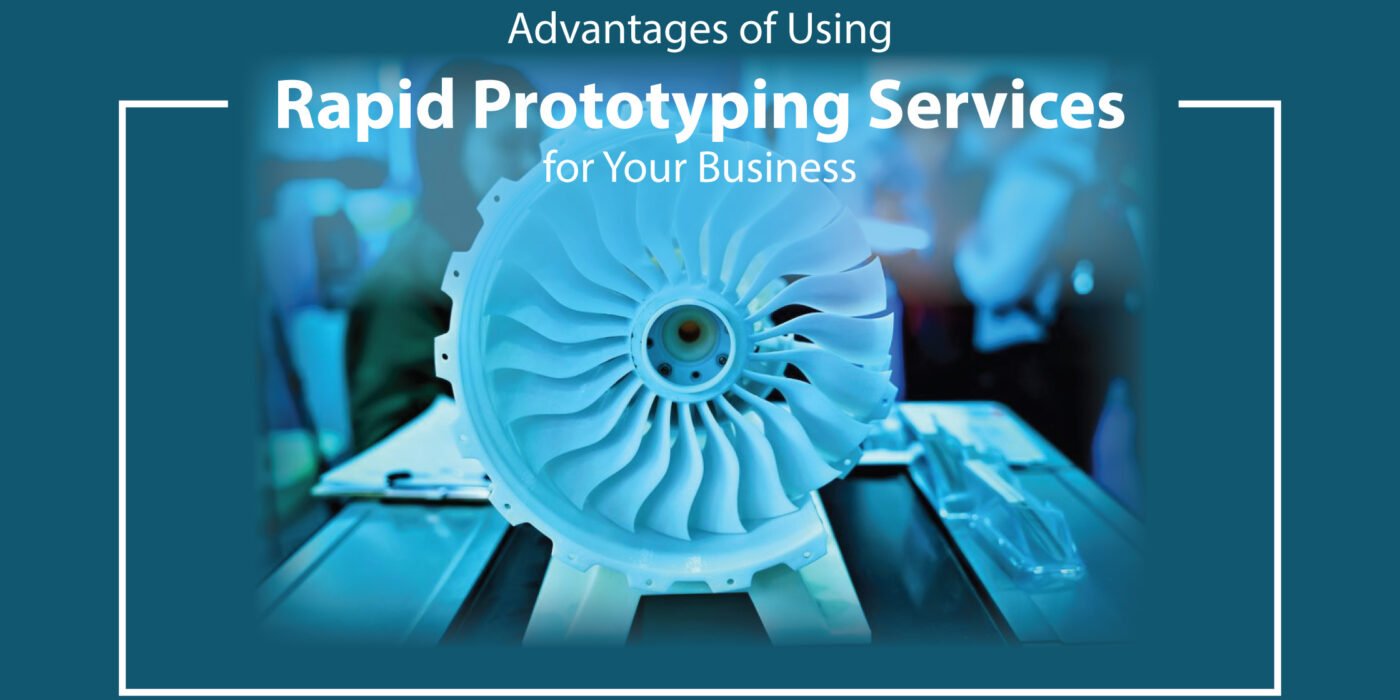 Advantages of Using

Rapid Prototyping Services

for Your Business